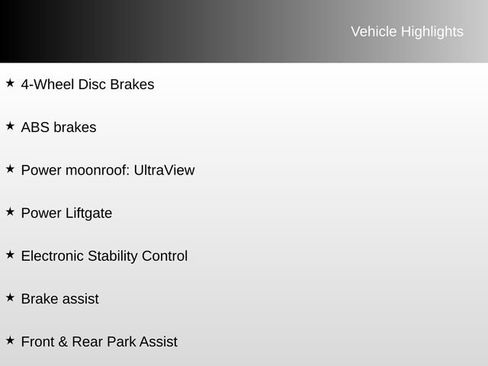 Vehicle Highlights

★ 4-Wheel Disc Brakes

★ ABS brakes

★ Power moonroof: UltraView

★ Power Liftgate

★ Electronic Stability Control

★ Brake assist

★ Front & Rear Park Assist